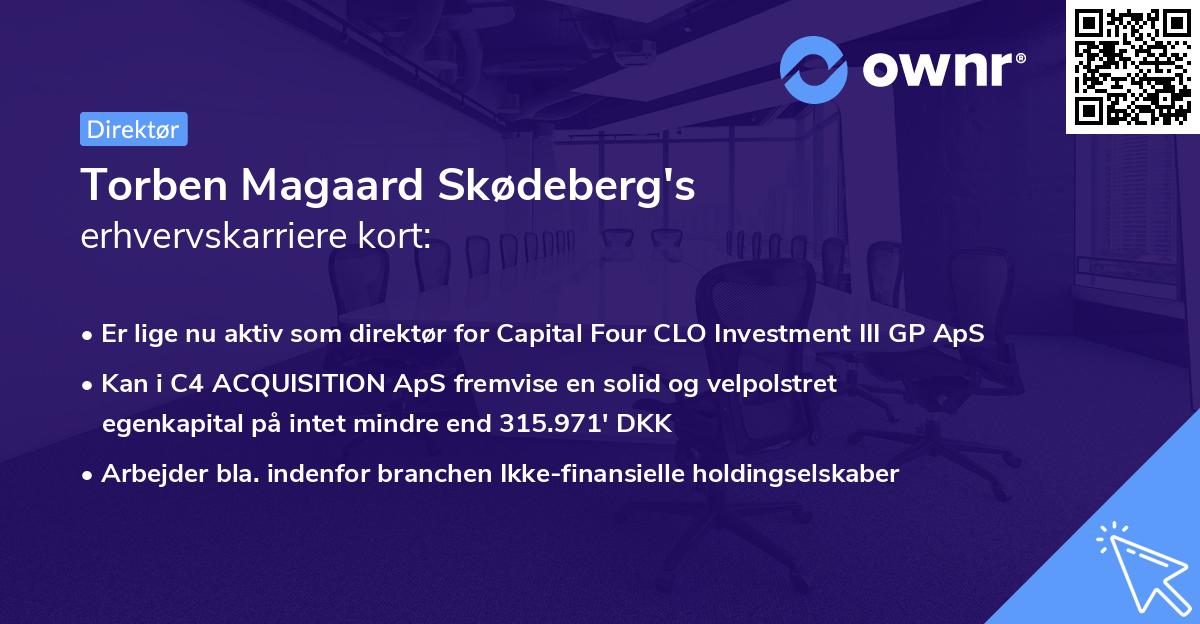 ownr®

Direktør

Torben Magaard Skødeberg's erhvervskarriere kort:

• Er lige nu aktiv som direktør for Capital Four CLO Investment III GP ApS
• Kan i C4 ACQUISITION ApS fremvise en solid og velpolstret egenkapital på intet mindre end 315.971' DKK
• Arbejder bla. indenfor branchen Ikke-finansielle holdingselskaber